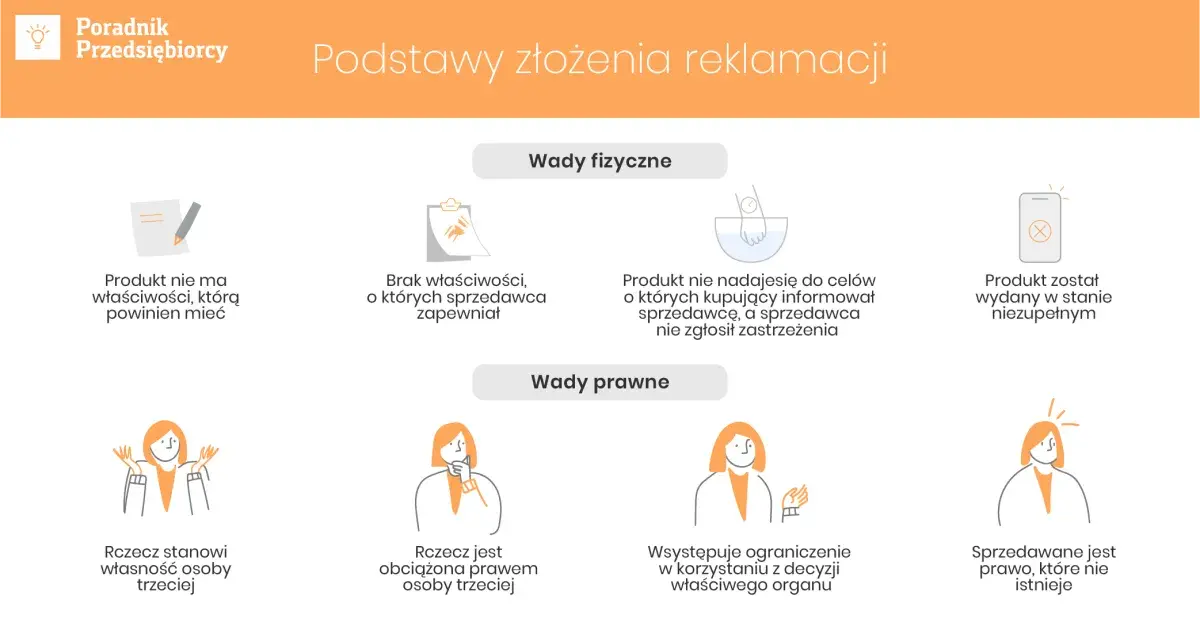 Poradnik Przedsiębiorcy

Podstawy złożenia reklamacji

Wady fizyczne

Produkt nie ma właściwości, którą powinien mieć

Brak właściwości, o których sprzedawca zapewniał

Produkt nie nadajesię do celów o których kupujący informował sprzedawcę, a sprzedawca nie zgłosił zastrzeżenia

Produkt został wydany w stanie niezupełnym

Wady prawne

Rzecz stanowi własność osoby trzeciej

Rzecz jest obciążona prawem osoby trzeciej

Występuje ograniczenie w korzystaniu z decyzji właściwego organu

Sprzedawane jest prawo, które nie istnieje